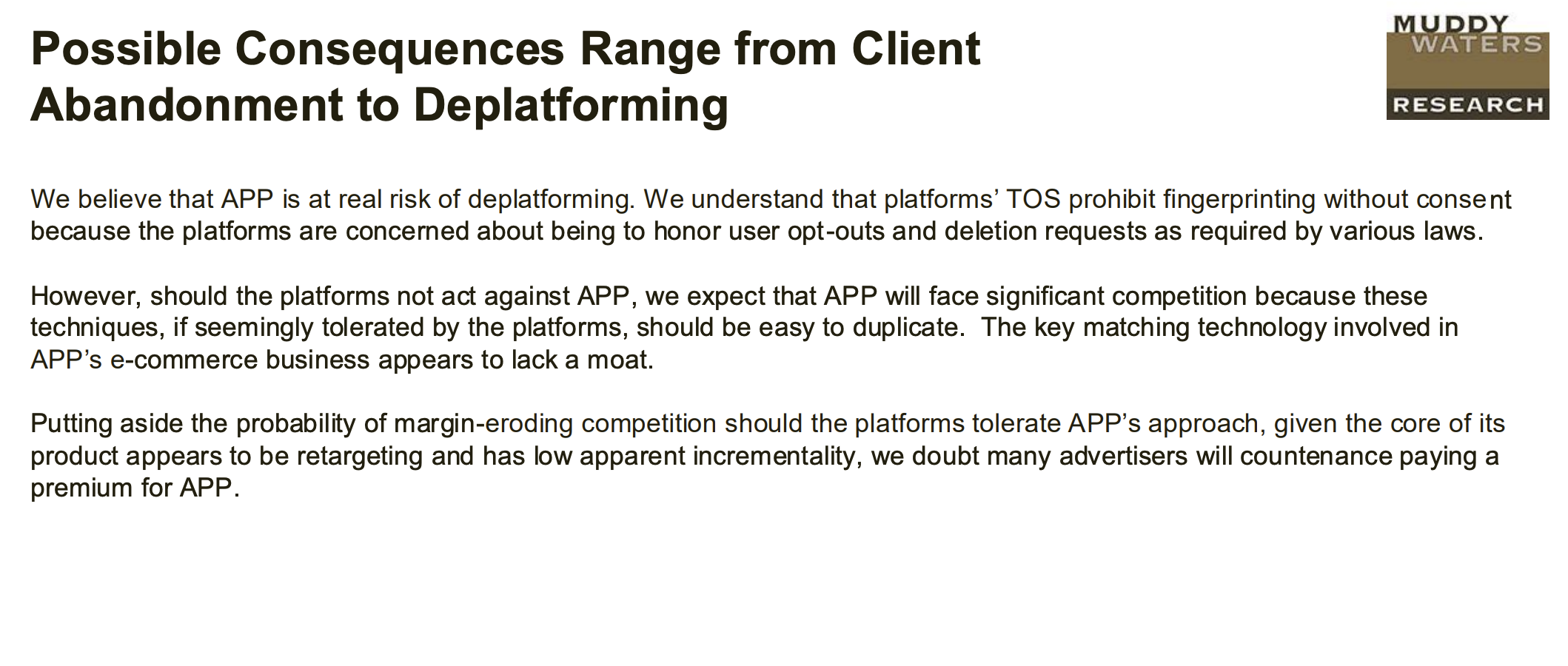 Possible Consequences Range from Client Abandonment to Deplatforming

MUDDY WATERS RESEARCH

We believe that APP is at real risk of deplatforming. We understand that platforms' TOS prohibit fingerprinting without consent because the platforms are concerned about being to honor user opt-outs and deletion requests as required by various laws.

However, should the platforms not act against APP, we expect that APP will face significant competition because these techniques, if seemingly tolerated by the platforms, should be easy to duplicate. The key matching technology involved in APP's e-commerce business appears to lack a moat.

Putting aside the probability of margin-eroding competition should the platforms tolerate APP's approach, given the core of its product appears to be retargeting and has low apparent incrementality, we doubt many advertisers will countenance paying a premium for APP.